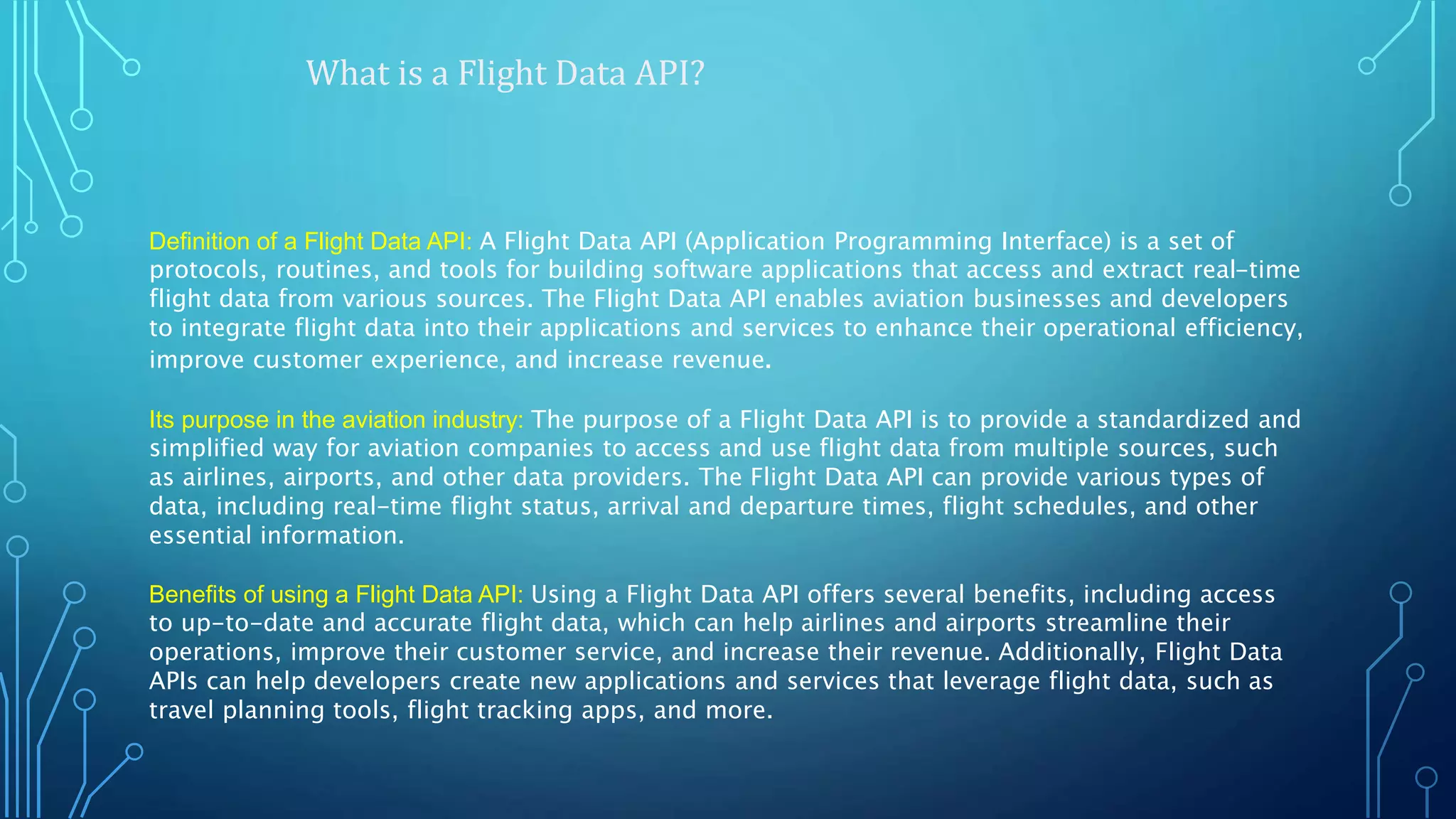 What is a Flight Data API?

Definition of a Flight Data API: A Flight Data API (Application Programming Interface) is a set of protocols, routines, and tools for building software applications that access and extract real-time flight data from various sources. The Flight Data API enables aviation businesses and developers to integrate flight data into their applications and services to enhance their operational efficiency, improve customer experience, and increase revenue.

Its purpose in the aviation industry: The purpose of a Flight Data API is to provide a standardized and simplified way for aviation companies to access and use flight data from multiple sources, such as airlines, airports, and other data providers. The Flight Data API can provide various types of data, including real-time flight status, arrival and departure times, flight schedules, and other essential information.

Benefits of using a Flight Data API: Using a Flight Data API offers several benefits, including access to up-to-date and accurate flight data, which can help airlines and airports streamline their operations, improve their customer service, and increase their revenue. Additionally, Flight Data APIs can help developers create new applications and services that leverage flight data, such as travel planning tools, flight tracking apps, and more.